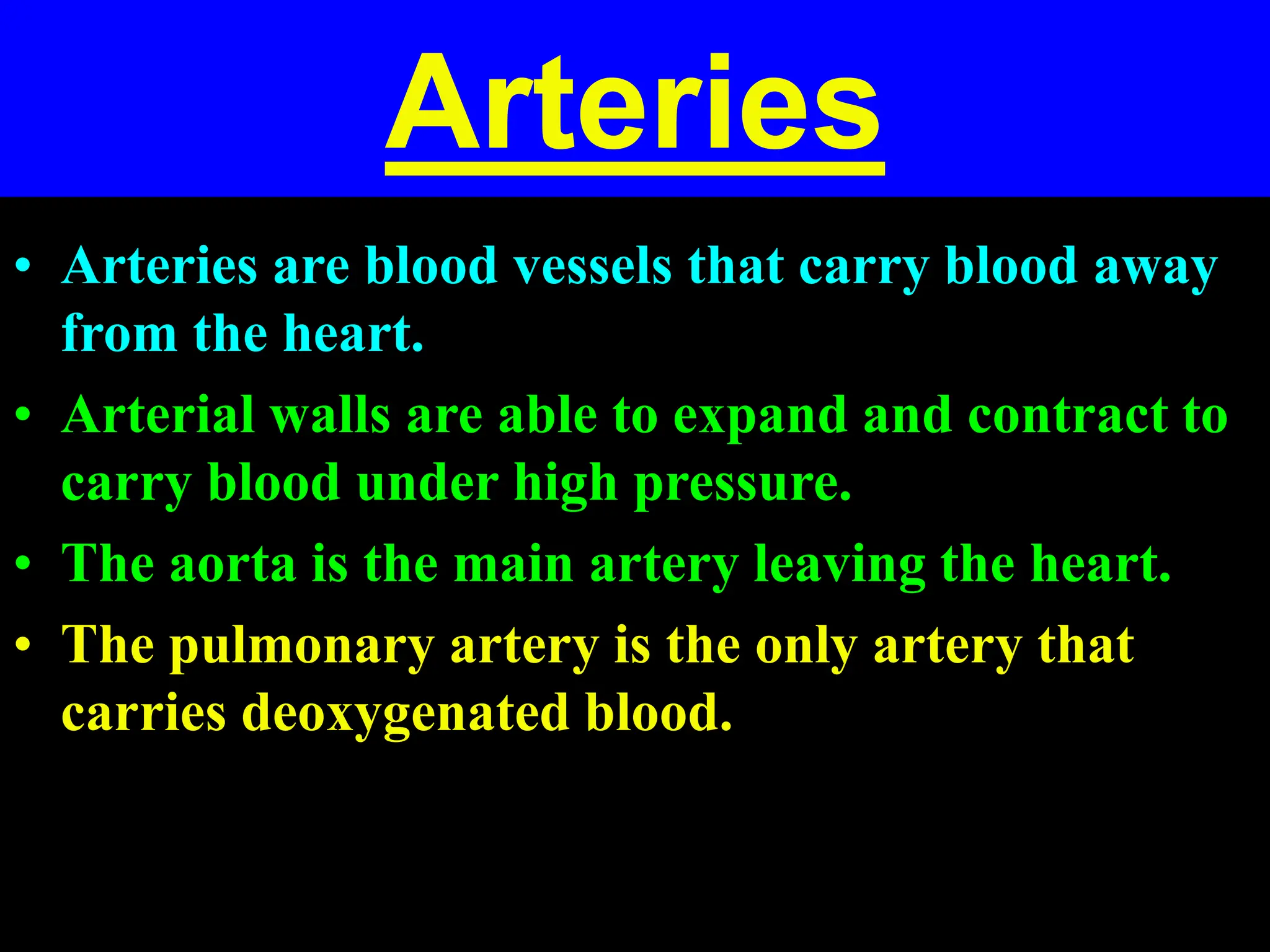 Arteries

• Arteries are blood vessels that carry blood away from the heart.

• Arterial walls are able to expand and contract to carry blood under high pressure.

• The aorta is the main artery leaving the heart.

• The pulmonary artery is the only artery that carries deoxygenated blood.